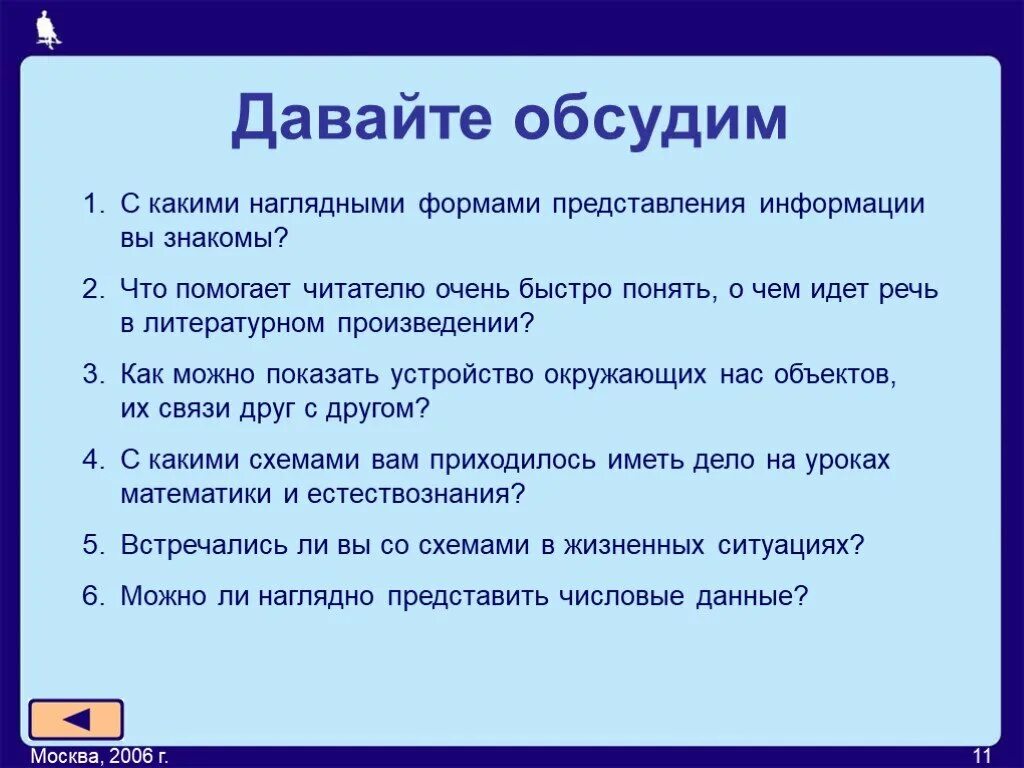 Давайте обсудим

1. С какими наглядными формами представления информации вы знакомы?
2. Что помогает читателю очень быстро понять, о чем идет речь в литературном произведении?
3. Как можно показать устройство окружающих нас объектов, их связи друг с другом?
4. С какими схемами вам приходилось иметь дело на уроках математики и естествознания?
5. Встречались ли вы со схемами в жизненных ситуациях?
6. Можно ли наглядно представить числовые данные?

Москва, 2006 г.

11